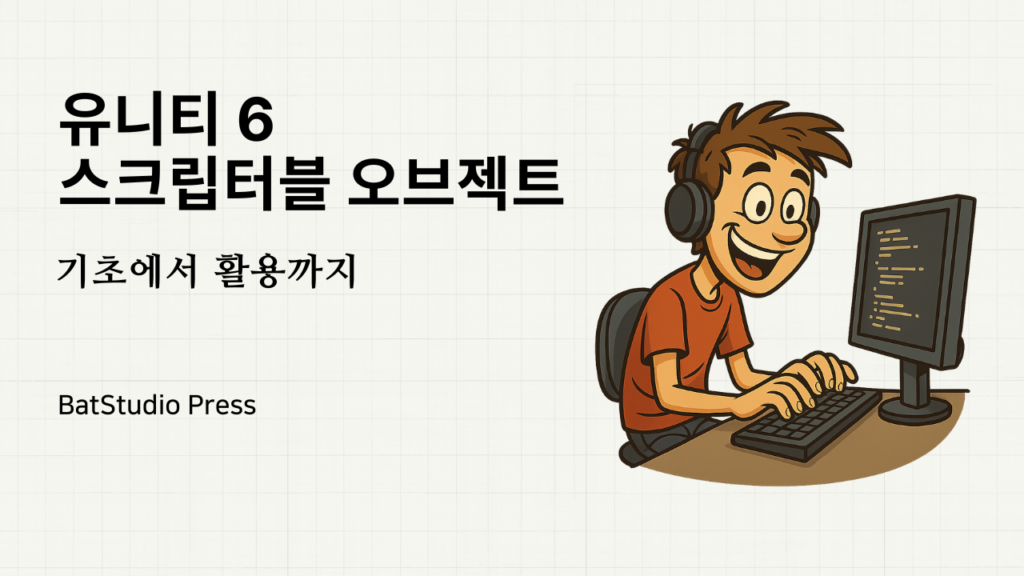 유니티 6
스크립터블 오브젝트

기초에서 활용까지

BatStudio Press